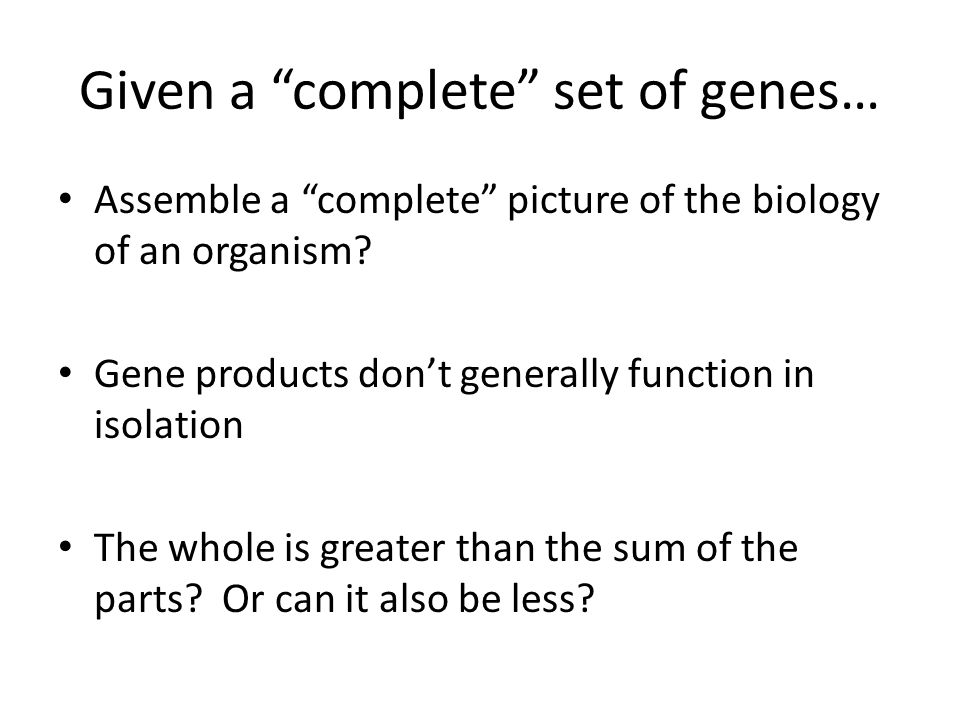 Given a “complete” set of genes…

• Assemble a “complete” picture of the biology of an organism?

• Gene products don’t generally function in isolation

• The whole is greater than the sum of the parts?  Or can it also be less?